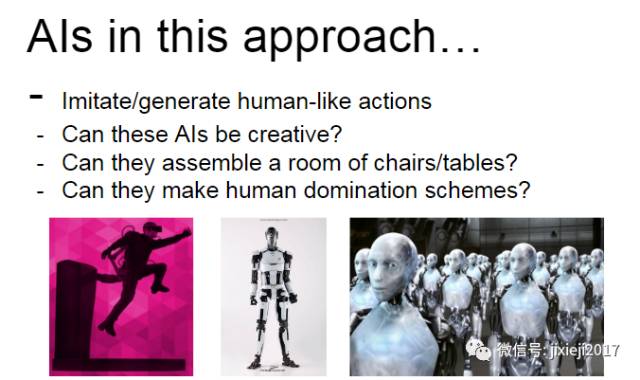 AIs in this approach…

- Imitate/generate human-like actions
- Can these AIs be creative?
- Can they assemble a room of chairs/tables?
- Can they make human domination schemes?

微信号: jixieji2017